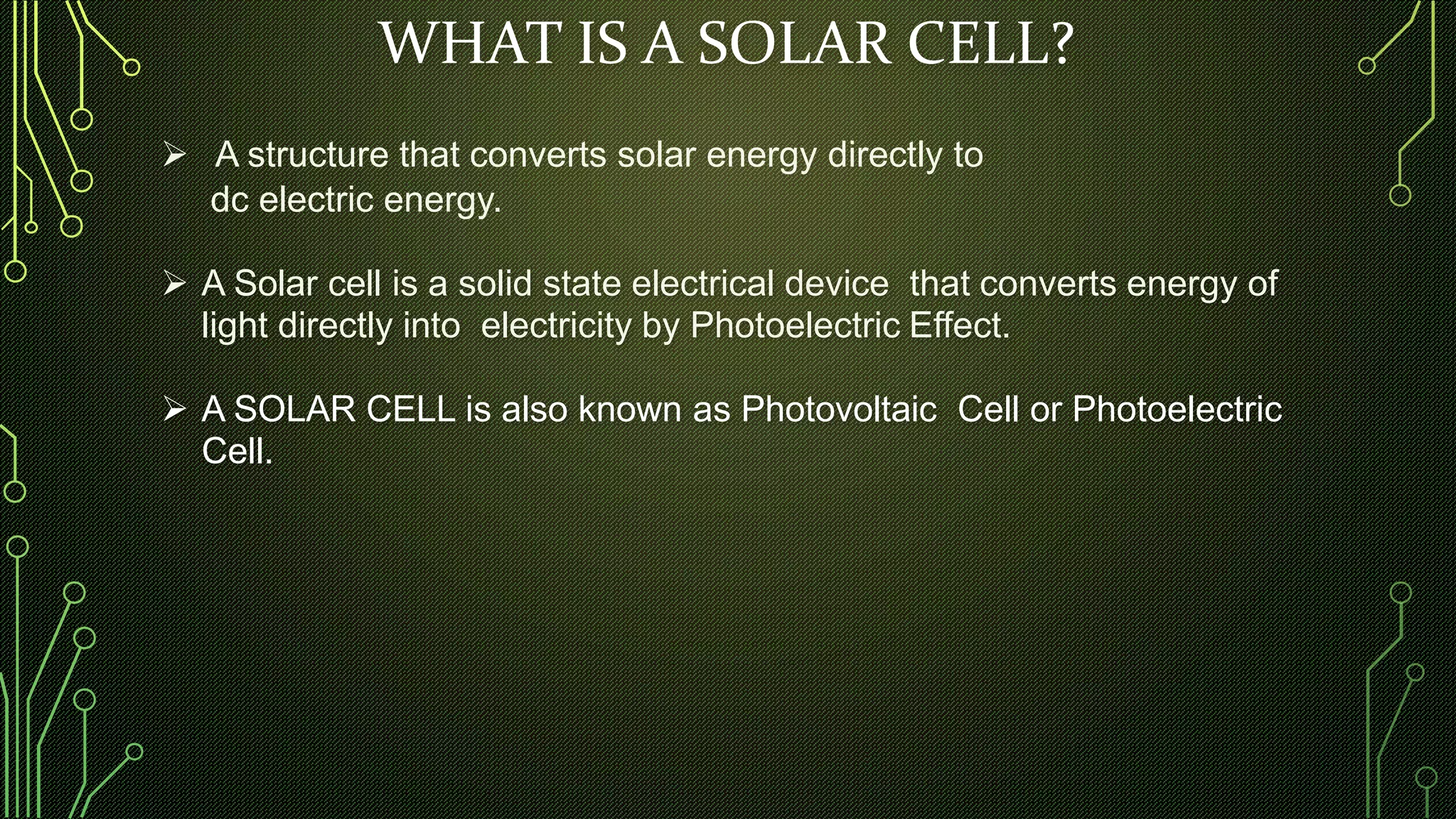 WHAT IS A SOLAR CELL?

➢ A structure that converts solar energy directly to dc electric energy.

➢ A Solar cell is a solid state electrical device that converts energy of light directly into electricity by Photoelectric Effect.

➢ A SOLAR CELL is also known as Photovoltaic Cell or Photoelectric Cell.